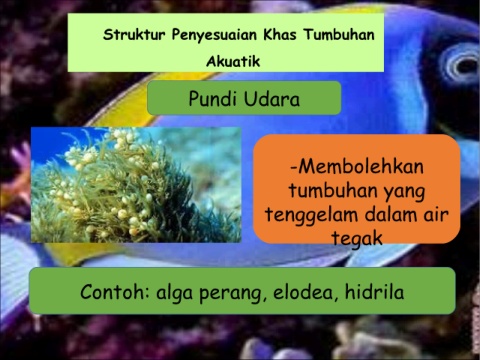 Struktur Penyesuaian Khas Tumbuhan Akuatik

Pundi Udara

-Membolehkan tumbuhan yang tenggelam dalam air tegak

Contoh: alga perang, elodea, hidrila